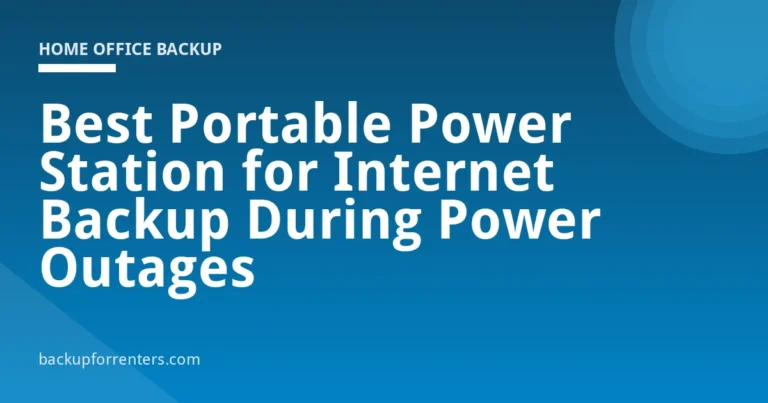 HOME OFFICE BACKUP

Best Portable Power Station for Internet Backup During Power Outages

backupforrenters.com